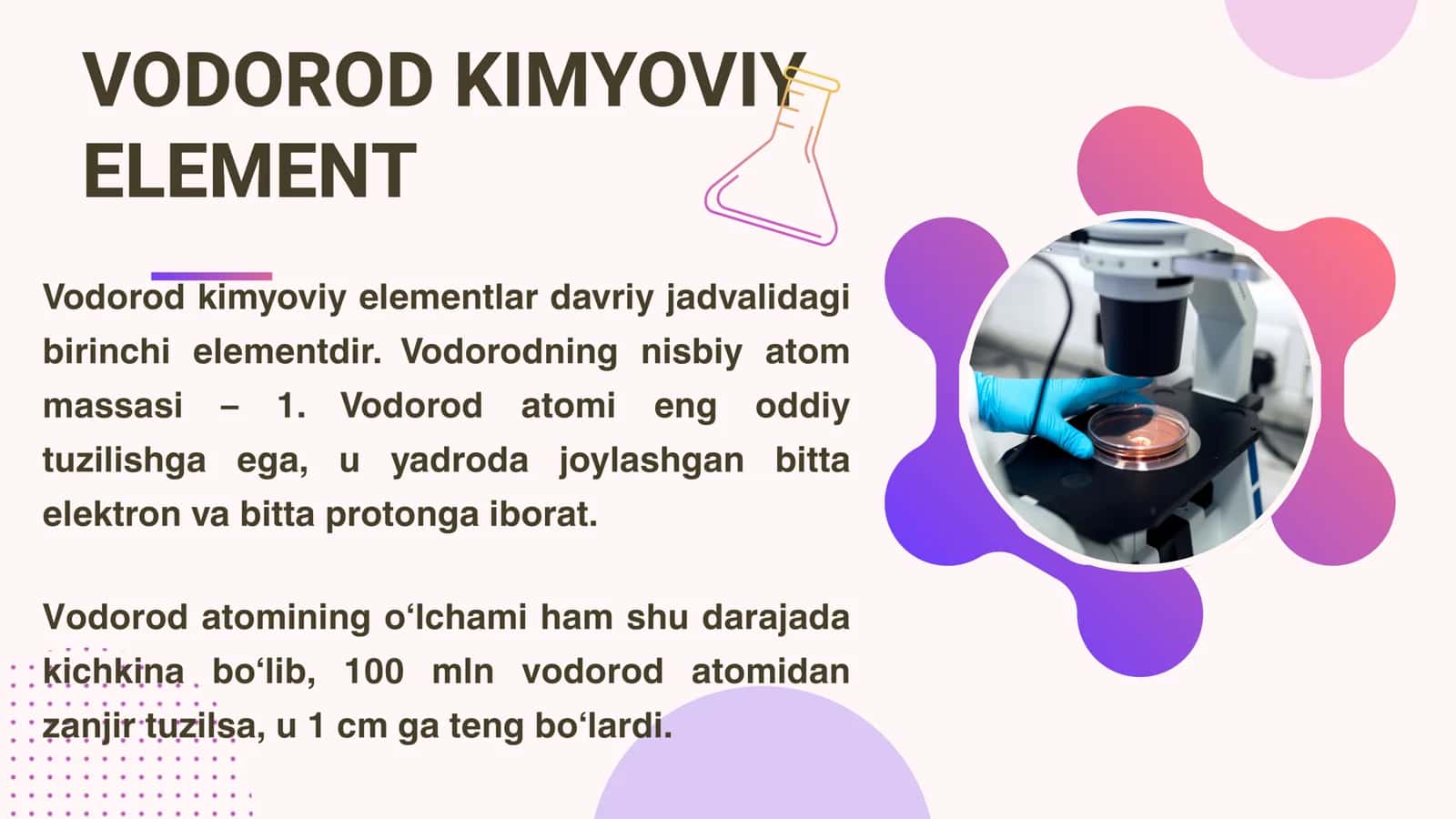 VODOROD KIMYOVIY ELEMENT

Vodorod kimyoviy elementlar davriy jadvalidagi birinchi elementdir. Vodorodning nisbiy atom massasi – 1. Vodorod atomi eng oddiy tuzilishga ega, u yadroda joylashgan bitta elektron va bitta protonga iborat.

Vodorod atomining o‘lchami ham shu darajada kichkina bo‘lib, 100 mln vodorod atomidan zanjir tuzilsa, u 1 cm ga teng bo‘lardi.